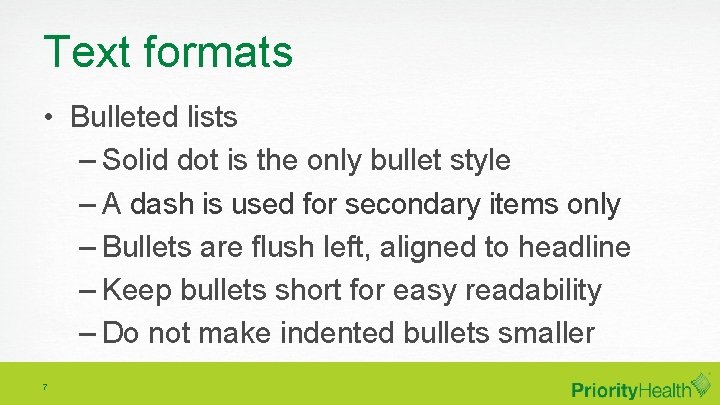 Text formats

• Bulleted lists
– Solid dot is the only bullet style
– A dash is used for secondary items only
– Bullets are flush left, aligned to headline
– Keep bullets short for easy readability
– Do not make indented bullets smaller

7

PriorityHealth